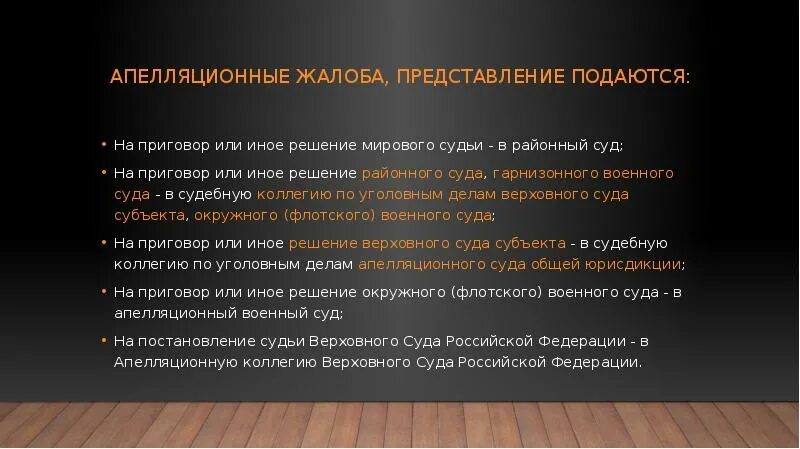 АПЕЛЛЯЦИОННЫЕ ЖАЛОБА, ПРЕДСТАВЛЕНИЕ ПОДАЮТСЯ:

• На приговор или иное решение мирового судьи - в районный суд;

• На приговор или иное решение районного суда, гарнизонного военного суда - в судебную коллегию по уголовным делам верховного суда субъекта, окружного (флотского) военного суда;

• На приговор или иное решение верховного суда субъекта - в судебную коллегию по уголовным делам апелляционного суда общей юрисдикции;

• На приговор или иное решение окружного (флотского) военного суда - в апелляционный военный суд;

• На постановление судьи Верховного Суда Российской Федерации - в Апелляционную коллегию Верховного Суда Российской Федерации.